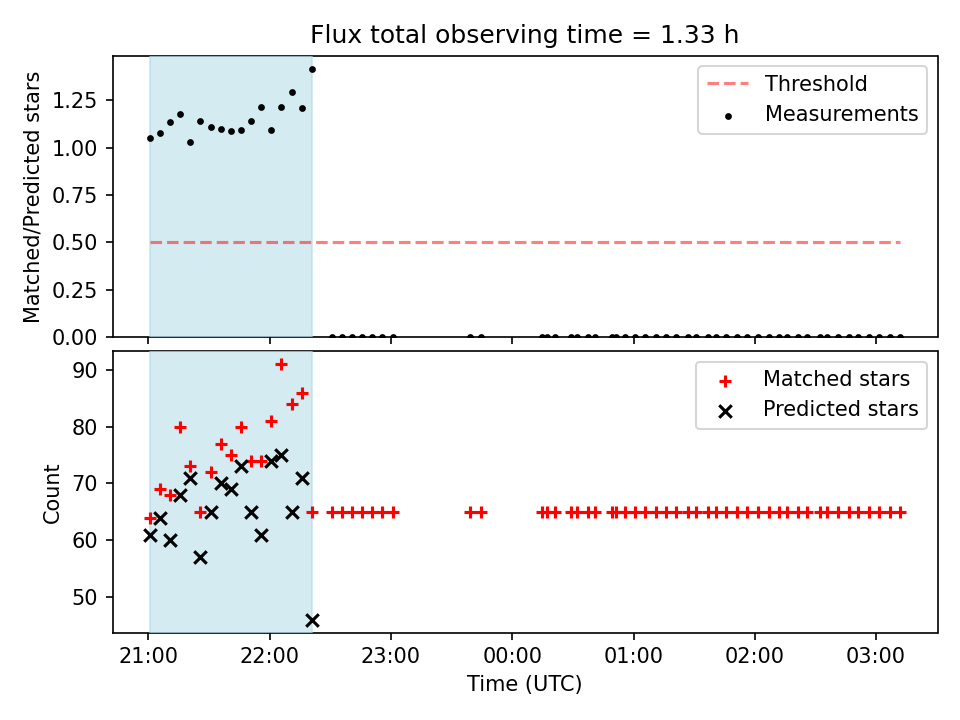 Flux total observing time = 1.33 h

Matched/Predicted stars

1.25
1.00
0.75
0.50
0.25
0.00

Threshold
Measurements

Count

90
80
70
60
50

Matched stars
Predicted stars

21:00
22:00
23:00
00:00
01:00
02:00
03:00

Time (UTC)